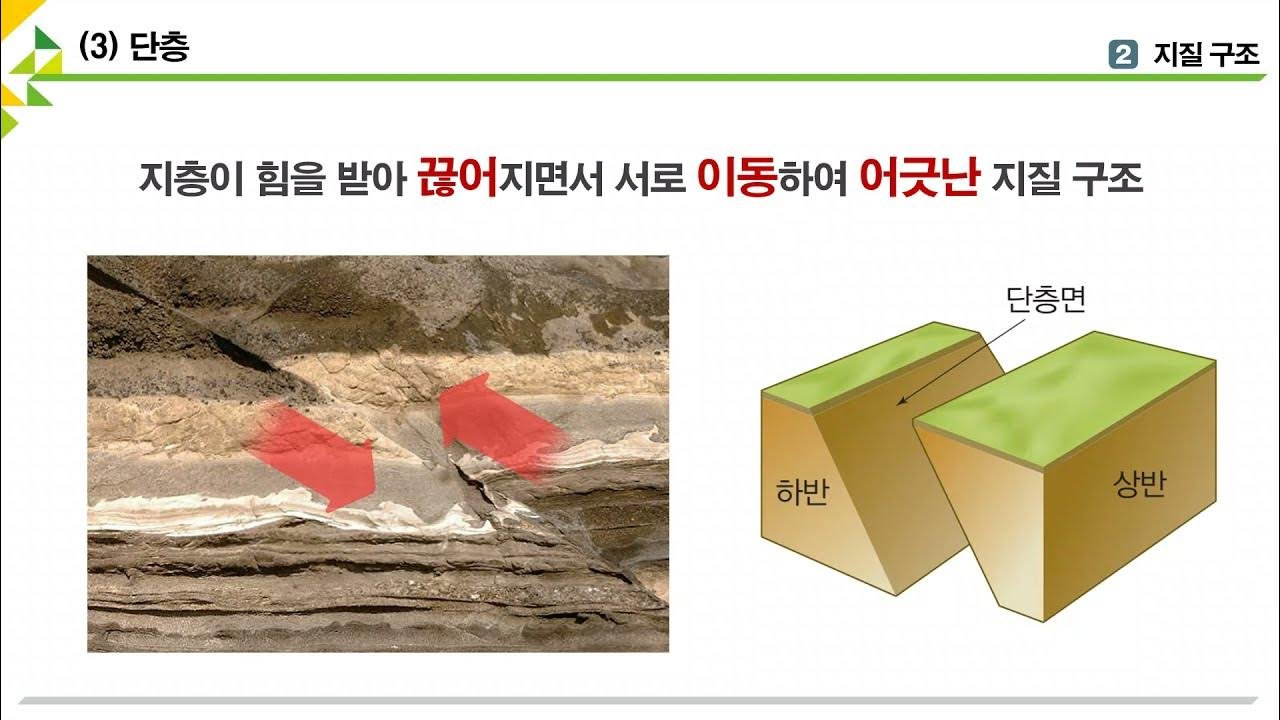 (3) 단층

2 지질 구조

지층이 힘을 받아 끊어지면서 서로 이동하여 어긋난 지질 구조

단층면

하반

상반